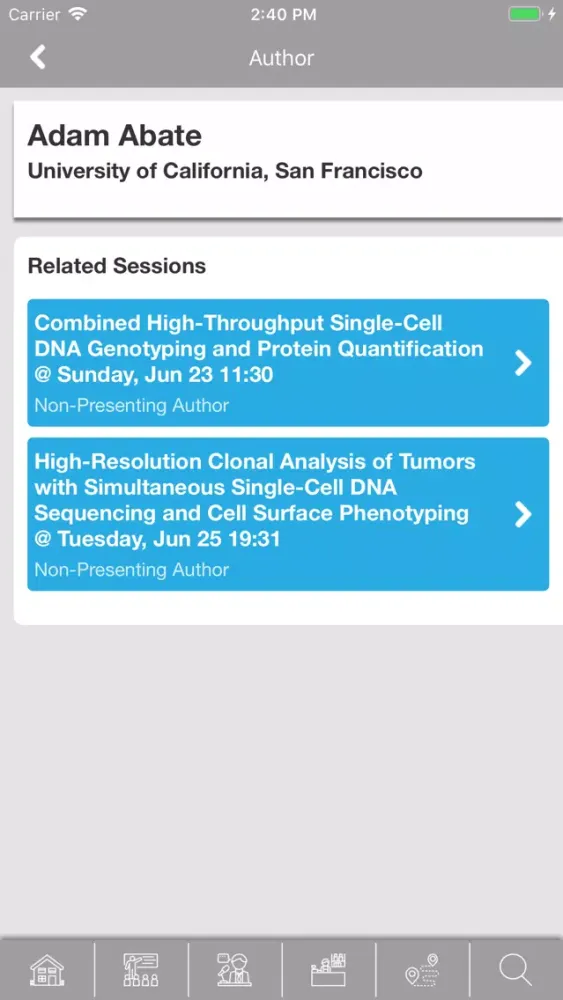 Carrier 2:40 PM

Author

Adam Abate
University of California, San Francisco

Related Sessions

Combined High-Throughput Single-Cell DNA Genotyping and Protein Quantification @ Sunday, Jun 23 11:30
Non-Presenting Author

High-Resolution Clonal Analysis of Tumors with Simultaneous Single-Cell DNA Sequencing and Cell Surface Phenotyping @ Tuesday, Jun 25 19:31
Non-Presenting Author